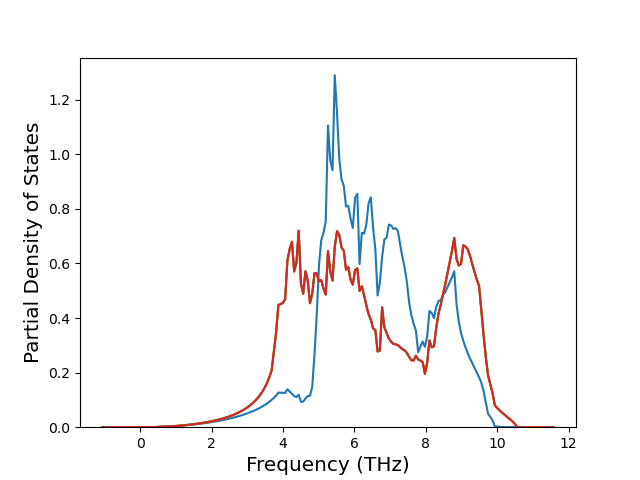 Partial Density of States

1.2
1.0
0.8
0.6
0.4
0.2
0.0

0
2
4
6
8
10
12

Frequency (THz)